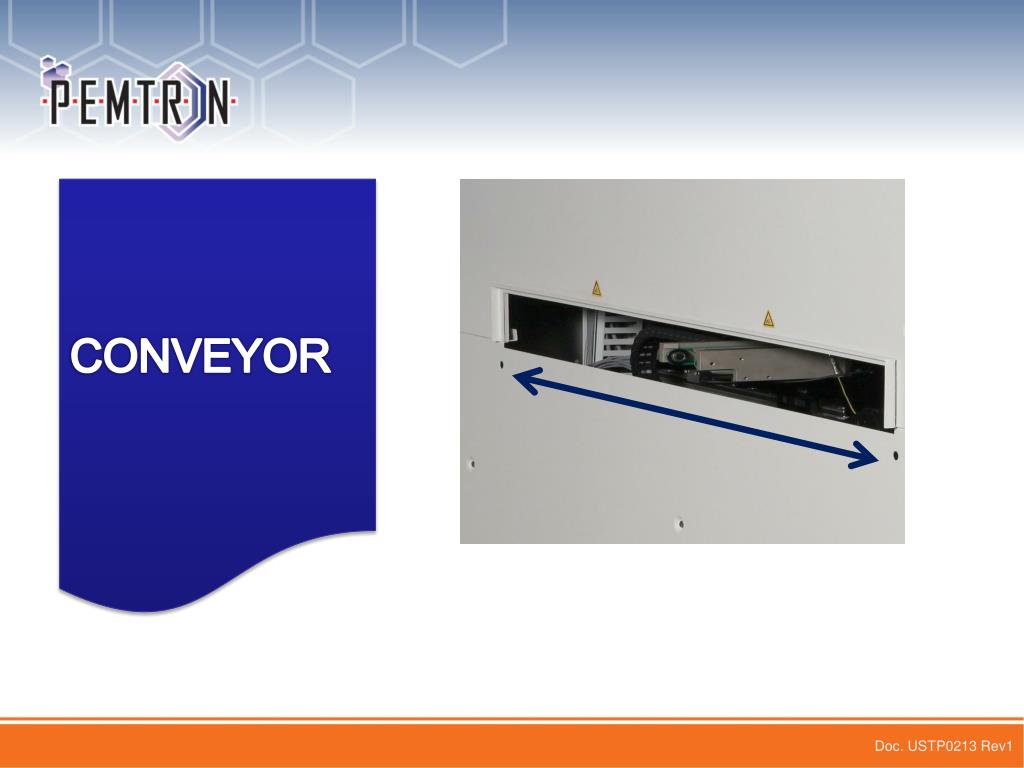 PEMTRON

CONVEYOR

Doc. USTP0213 Rev1